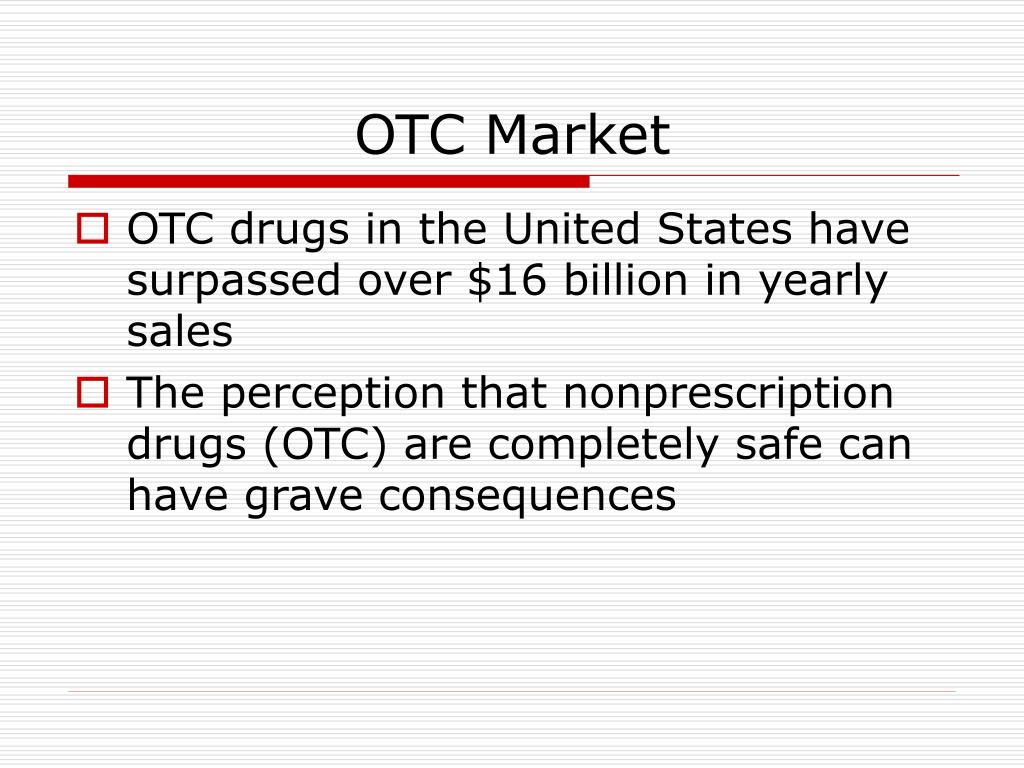 OTC Market

OTC drugs in the United States have surpassed over \$16 billion in yearly sales

The perception that nonprescription drugs (OTC) are completely safe can have grave consequences